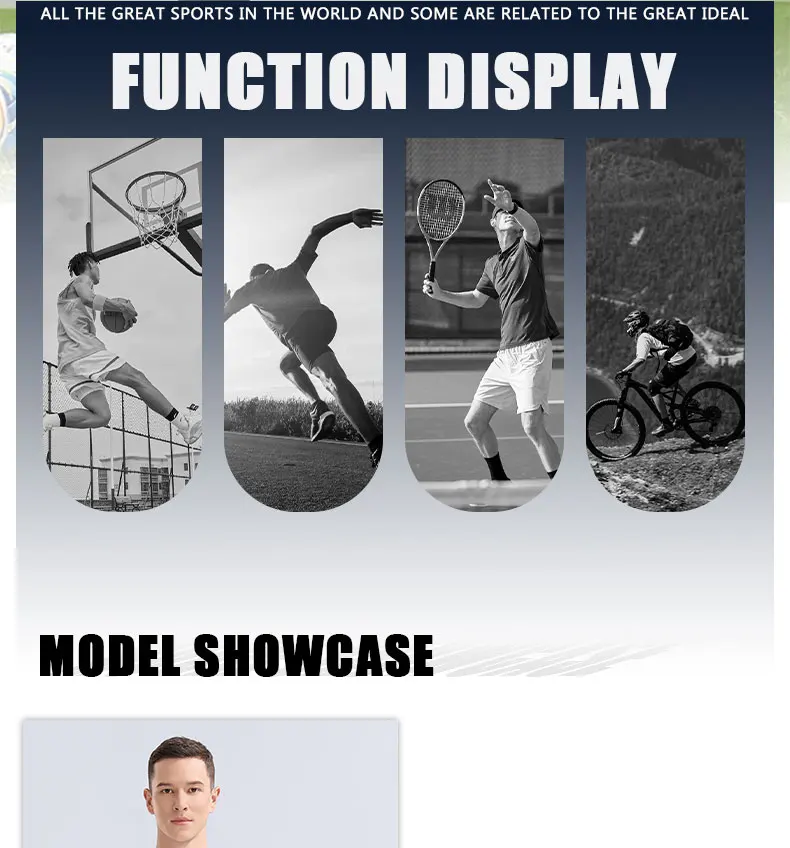 ALL THE GREAT SPORTS IN THE WORLD AND SOME ARE RELATED TO THE GREAT IDEAL

FUNCTION DISPLAY

MODEL SHOWCASE